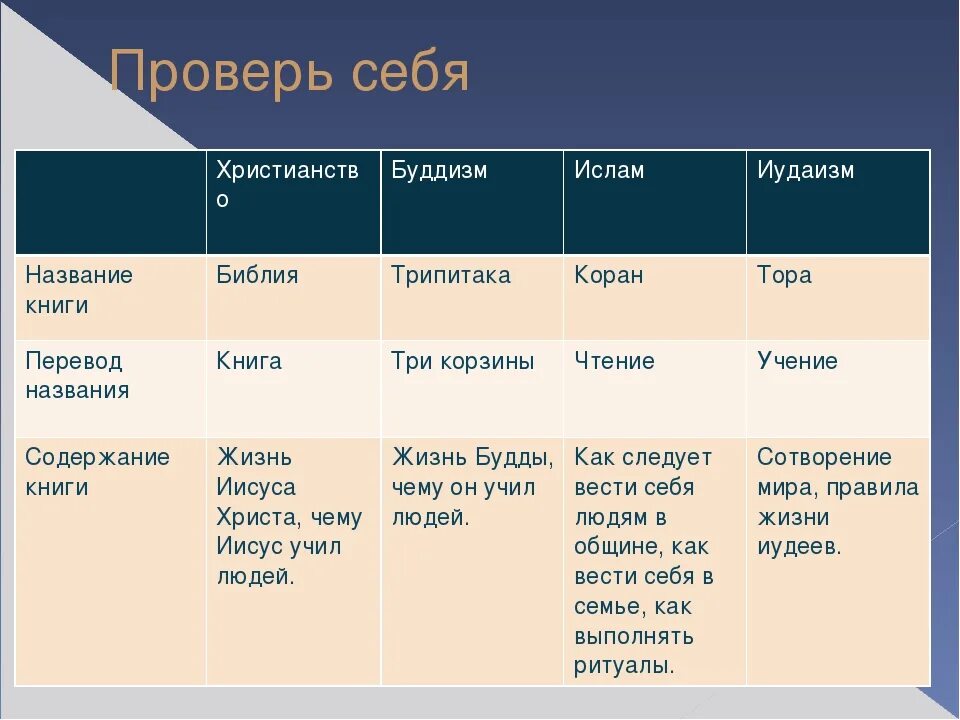 Проверь себя

| | Христианство | Буддизм | Ислам | Иудаизм |
|---|---|---|---|---|
| Название книги | Библия | Трипитака | Коран | Тора |
| Перевод названия | Книга | Три корзины | Чтение | Учение |
| Содержание книги | Жизнь Иисуса Христа, чему Иисус учил людей. | Жизнь Будды, чему он учил людей. | Как следует вести себя людям в общине, как вести себя в семье, как выполнять ритуалы. | Сотворение мира, правила жизни иудеев. |